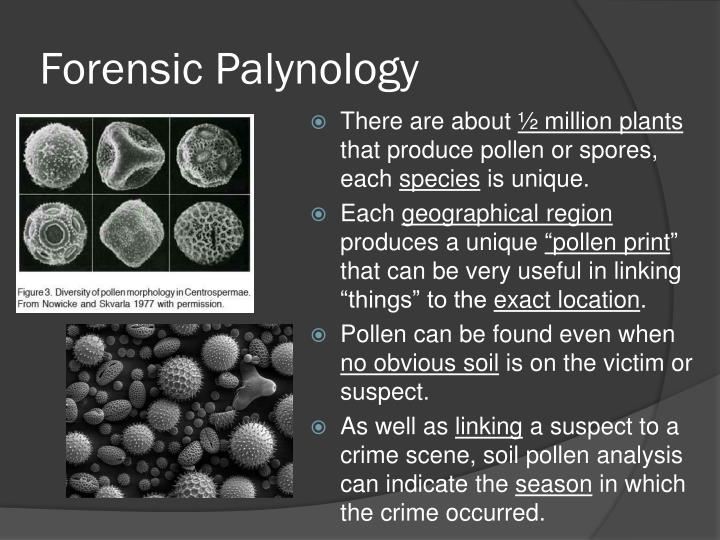 Forensic Palynology

Figure 3. Diversity of pollen morphology in Centrospermae. From Nowicke and Skvarla 1977 with permission.

There are about ½ million plants that produce pollen or spores, each species is unique.

Each geographical region produces a unique "pollen print" that can be very useful in linking "things" to the exact location.

Pollen can be found even when no obvious soil is on the victim or suspect.

As well as linking a suspect to a crime scene, soil pollen analysis can indicate the season in which the crime occurred.